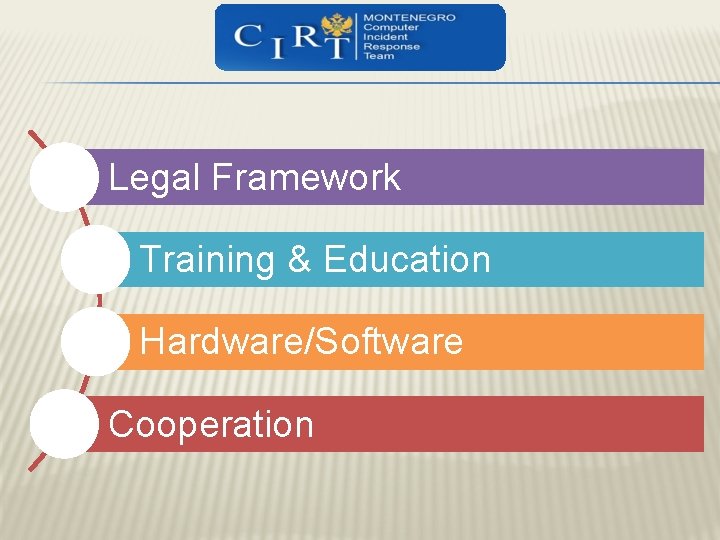 CIRT MONTENEGRO Computer Incident Response Team

Legal Framework

Training & Education

Hardware/Software

Cooperation